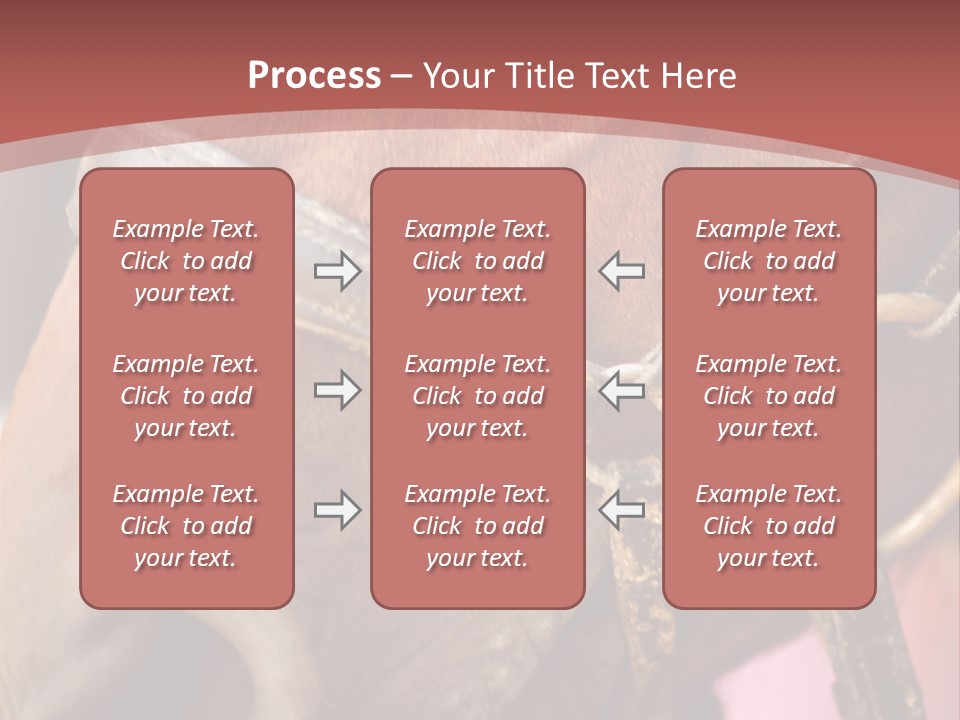 Process – Your Title Text Here

Example Text. Click to add your text.

Example Text. Click to add your text.

Example Text. Click to add your text.

Example Text. Click to add your text.

Example Text. Click to add your text.

Example Text. Click to add your text.

Example Text. Click to add your text.

Example Text. Click to add your text.

Example Text. Click to add your text.